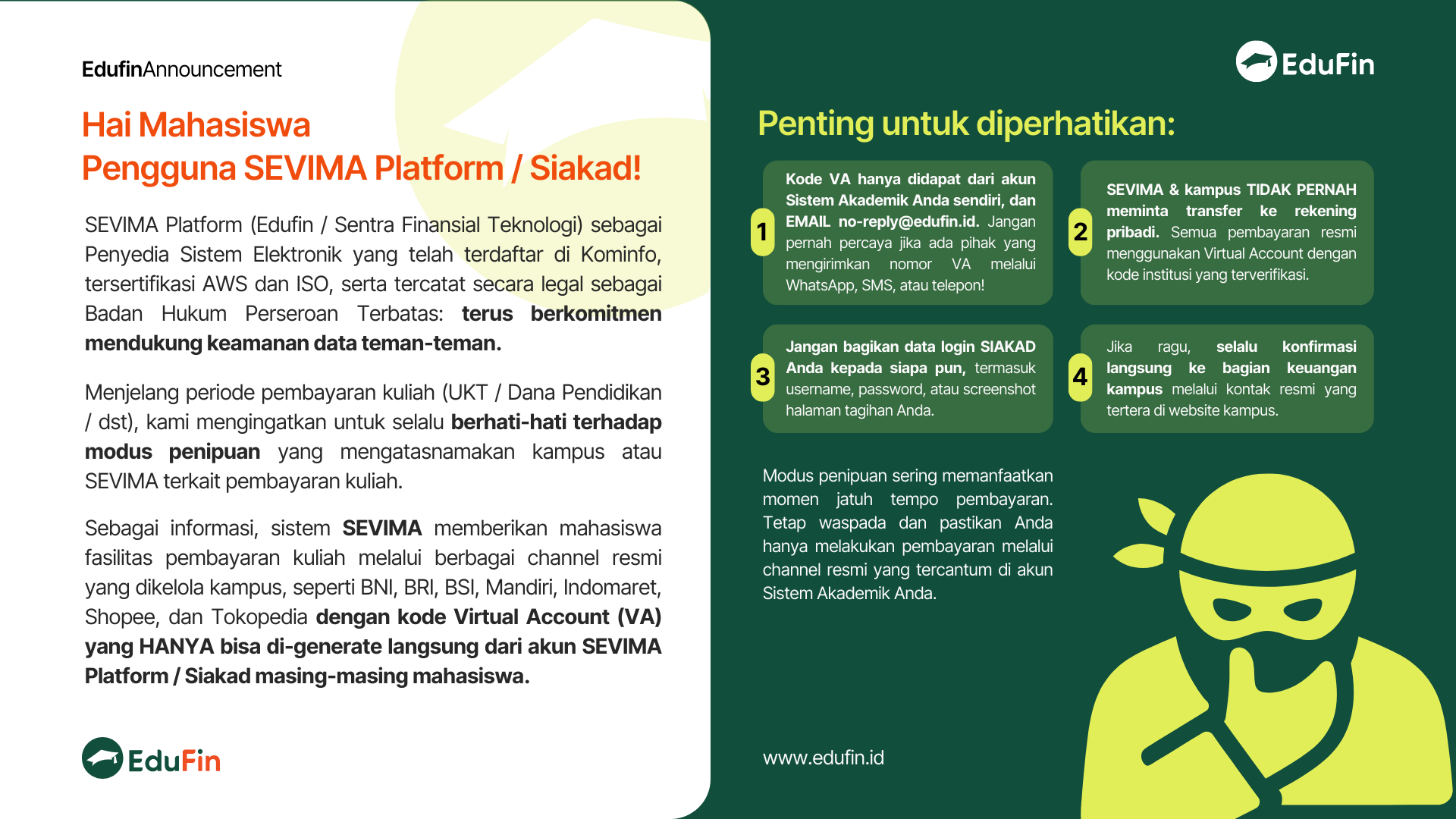 EdufinAnnouncement

Hai Mahasiswa
Pengguna SEVIMA Platform / Siakad!

SEVIMA Platform (Edufin / Sentra Finansial Teknologi) sebagai Penyedia Sistem Elektronik yang telah terdaftar di Kominfo, tersertifikasi AWS dan ISO, serta tercatat secara legal sebagai Badan Hukum Perseroan Terbatas: terus berkomitmen mendukung keamanan data teman-teman.

Menjelang periode pembayaran kuliah (UKT / Dana Pendidikan / dst), kami mengingatkan untuk selalu berhati-hati terhadap modus penipuan yang mengatasnamakan kampus atau SEVIMA terkait pembayaran kuliah.

Sebagai informasi, sistem SEVIMA memberikan mahasiswa fasilitas pembayaran kuliah melalui berbagai channel resmi yang dikelola kampus, seperti BNI, BRI, BSI, Mandiri, Indomaret, Shopee, dan Tokopedia dengan kode Virtual Account (VA) yang HANYA bisa di-generate langsung dari akun SEVIMA Platform / Siakad masing-masing mahasiswa.

EduFin

EduFin

Penting untuk diperhatikan:

1 Kode VA hanya didapat dari akun Sistem Akademik Anda sendiri, dan EMAIL no-reply@edufin.id. Jangan pernah percaya jika ada pihak yang mengirimkan nomor VA melalui WhatsApp, SMS, atau telepon!

2 SEVIMA & kampus TIDAK PERNAH meminta transfer ke rekening pribadi. Semua pembayaran resmi menggunakan Virtual Account dengan kode institusi yang terverifikasi.

3 Jangan bagikan data login SIAKAD Anda kepada siapa pun, termasuk username, password, atau screenshot halaman tagihan Anda.

4 Jika ragu, selalu konfirmasi langsung ke bagian keuangan kampus melalui kontak resmi yang tertera di website kampus.

Modus penipuan sering memanfaatkan momen jatuh tempo pembayaran. Tetap waspada dan pastikan Anda hanya melakukan pembayaran melalui channel resmi yang tercantum di akun Sistem Akademik Anda.

www.edufin.id